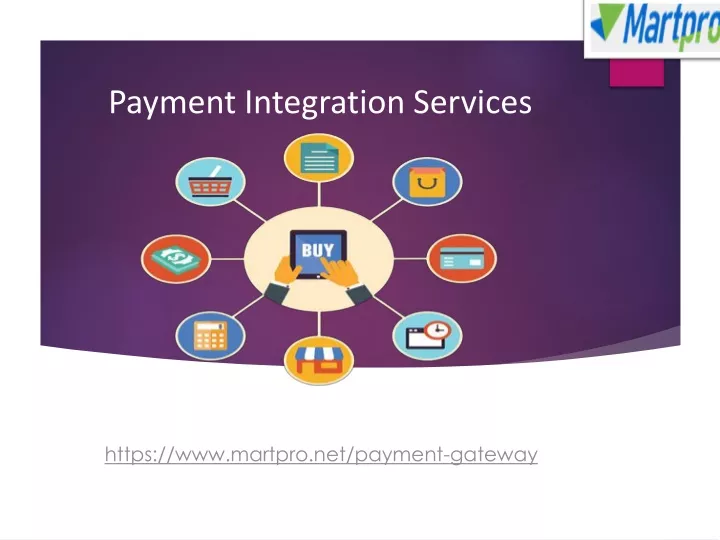 Martpro

Payment Integration Services

BUY

https://www.martpro.net/payment-gateway